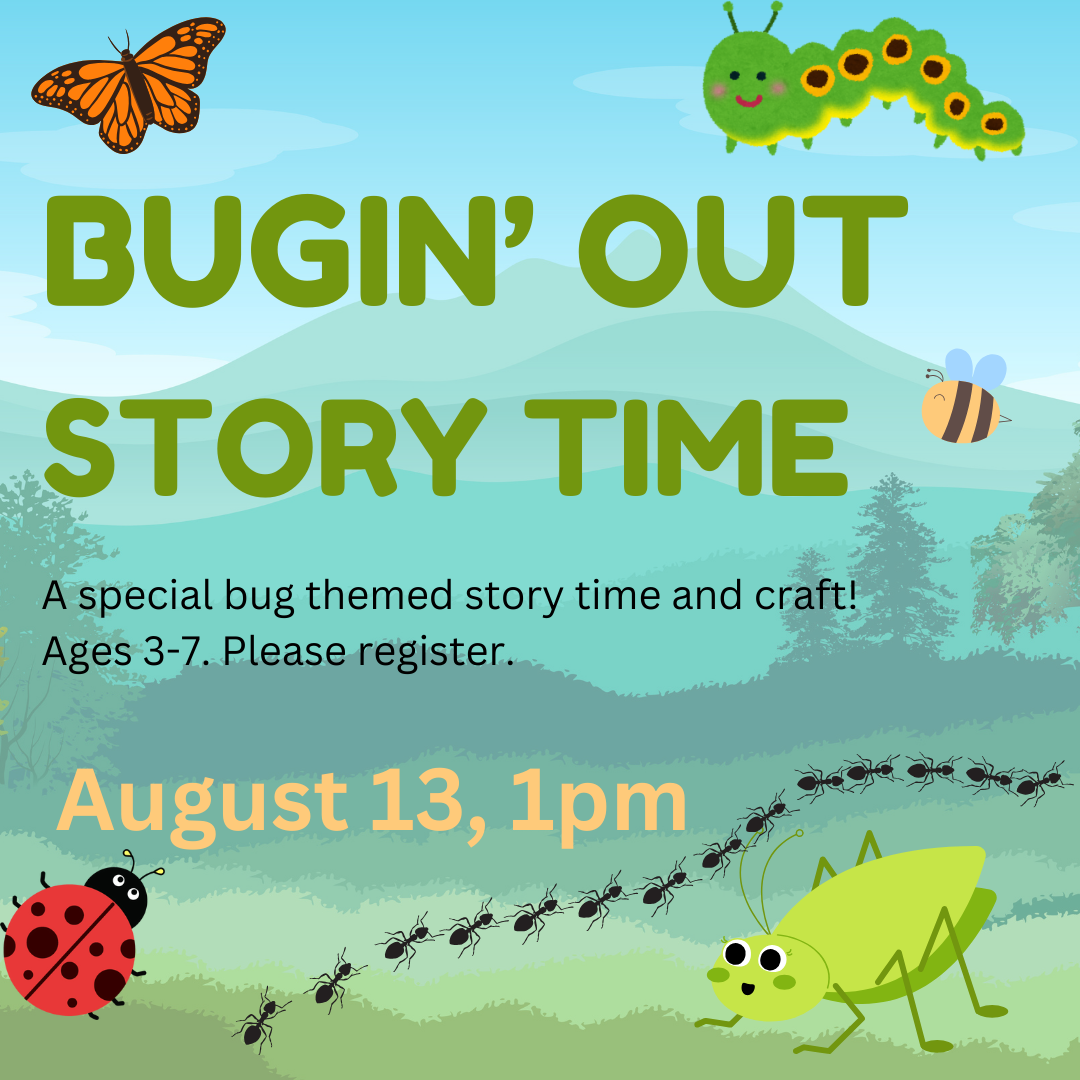 BUGIN' OUT STORY TIME

A special bug themed story time and craft! Ages 3-7. Please register.

August 13, 1pm